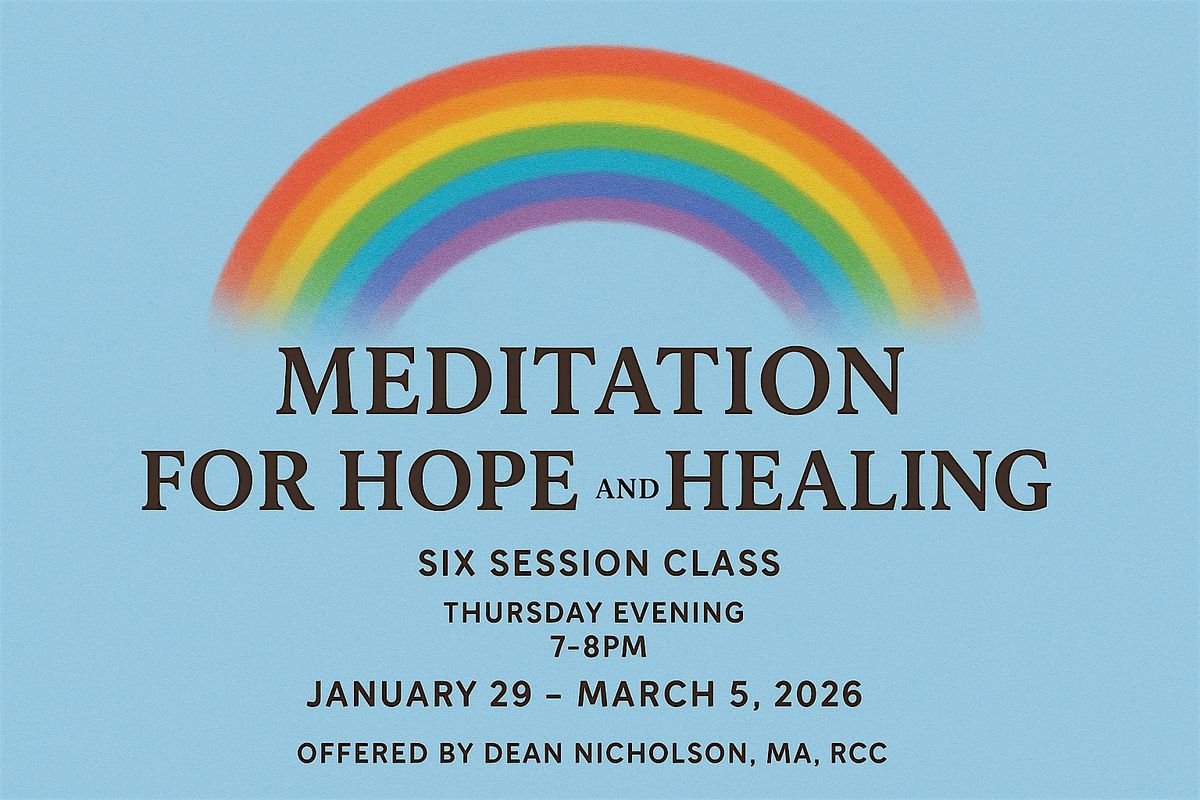 MEDITATION
FOR HOPE AND HEALING

SIX SESSION CLASS

THURSDAY EVENING
7-8PM

JANUARY 29 – MARCH 5, 2026

OFFERED BY DEAN NICHOLSON, MA, RCC